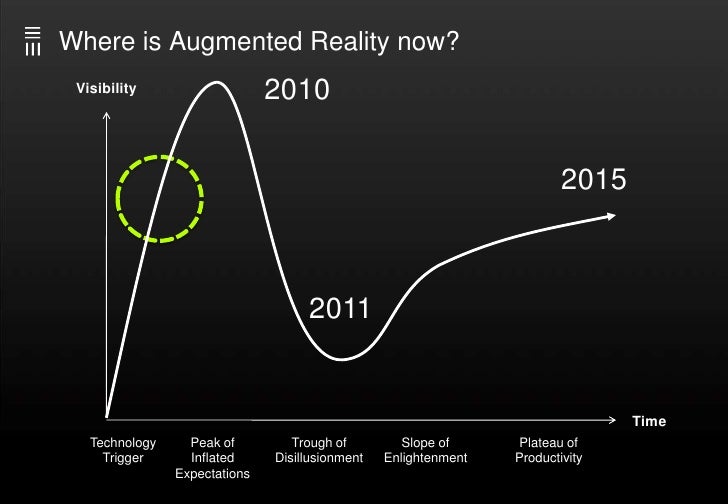 Where is Augmented Reality now?

Visibility

2010

2015

2011

Time

Technology Trigger

Peak of Inflated Expectations

Trough of Disillusionment

Slope of Enlightenment

Plateau of Productivity